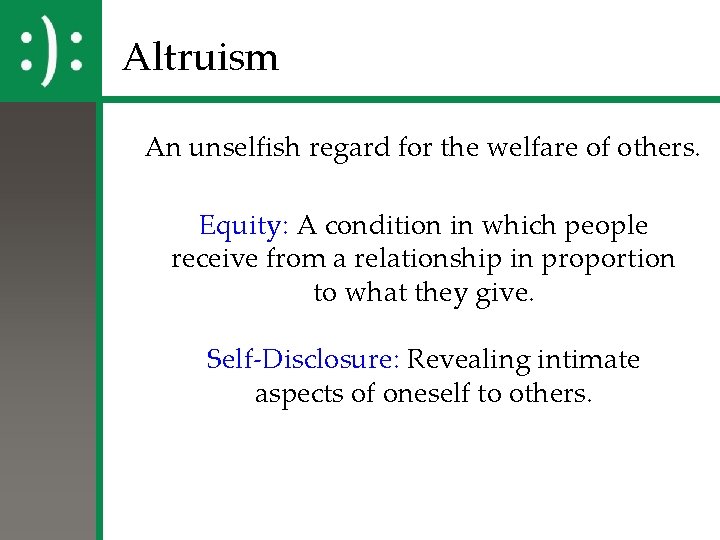 :):

Altruism

An unselfish regard for the welfare of others.

Equity: A condition in which people receive from a relationship in proportion to what they give.

Self-Disclosure: Revealing intimate aspects of oneself to others.